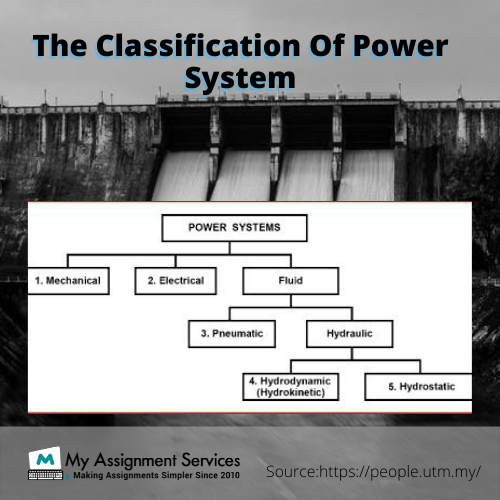 The Classification Of Power System

POWER SYSTEMS

1. Mechanical

2. Electrical

Fluid

3. Pneumatic

Hydraulic

4. Hydrodynamic (Hydrokinetic)

5. Hydrostatic

M My Assignment Services
Making Assignments Simpler Since 2010

Source:https://people.utm.my/